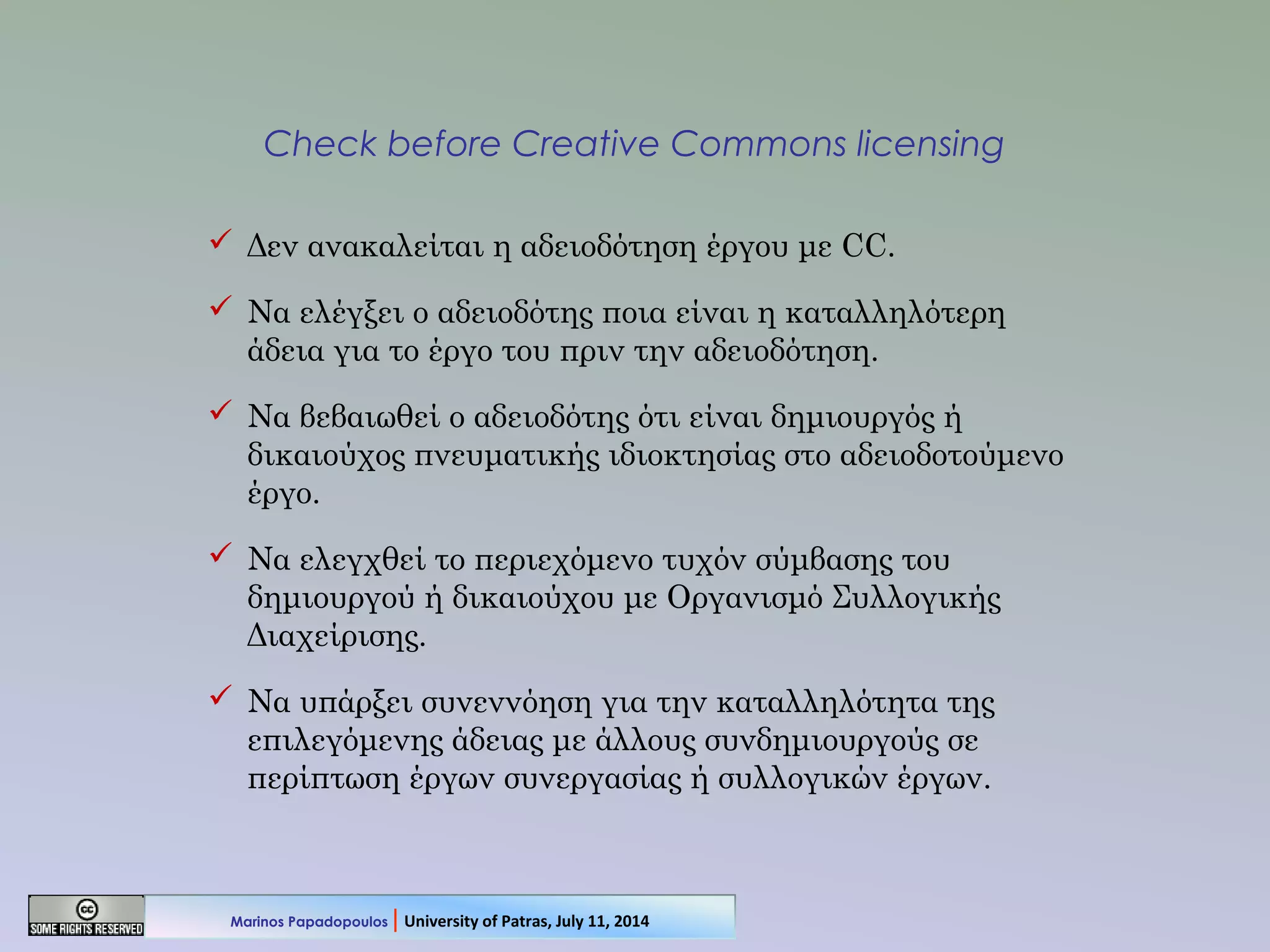 Check before Creative Commons licensing

✓ Δεν ανακαλείται η αδειοδότηση έργου με CC.

✓ Να ελέγξει ο αδειοδότης ποια είναι η καταλληλότερη άδεια για το έργο του πριν την αδειοδότηση.

✓ Να βεβαιωθεί ο αδειοδότης ότι είναι δημιουργός ή δικαιούχος πνευματικής ιδιοκτησίας στο αδειοδοτούμενο έργο.

✓ Να ελεγχθεί το περιεχόμενο τυχόν σύμβασης του δημιουργού ή δικαιούχου με Οργανισμό Συλλογικής Διαχείρισης.

✓ Να υπάρξει συνεννόηση για την καταλληλότητα της επιλεγόμενης άδειας με άλλους συνδημιουργούς σε περίπτωση έργων συνεργασίας ή συλλογικών έργων.

cc SOME RIGHTS RESERVED

Marinos Papadopoulos | University of Patras, July 11, 2014